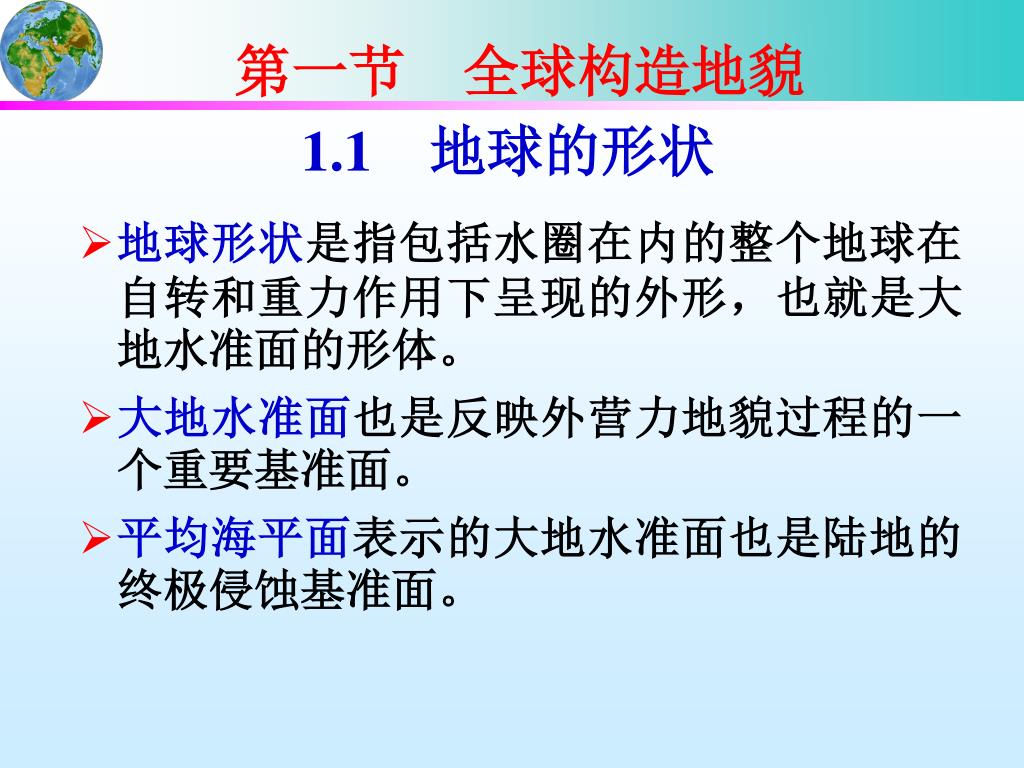 第一节　全球构造地貌

1.1　地球的形状

➢地球形状是指包括水圈在内的整个地球在自转和重力作用下呈现的外形，也就是大地水准面的形体。

➢大地水准面也是反映外营力地貌过程的一个重要基准面。

➢平均海平面表示的大地水准面也是陆地的终极侵蚀基准面。